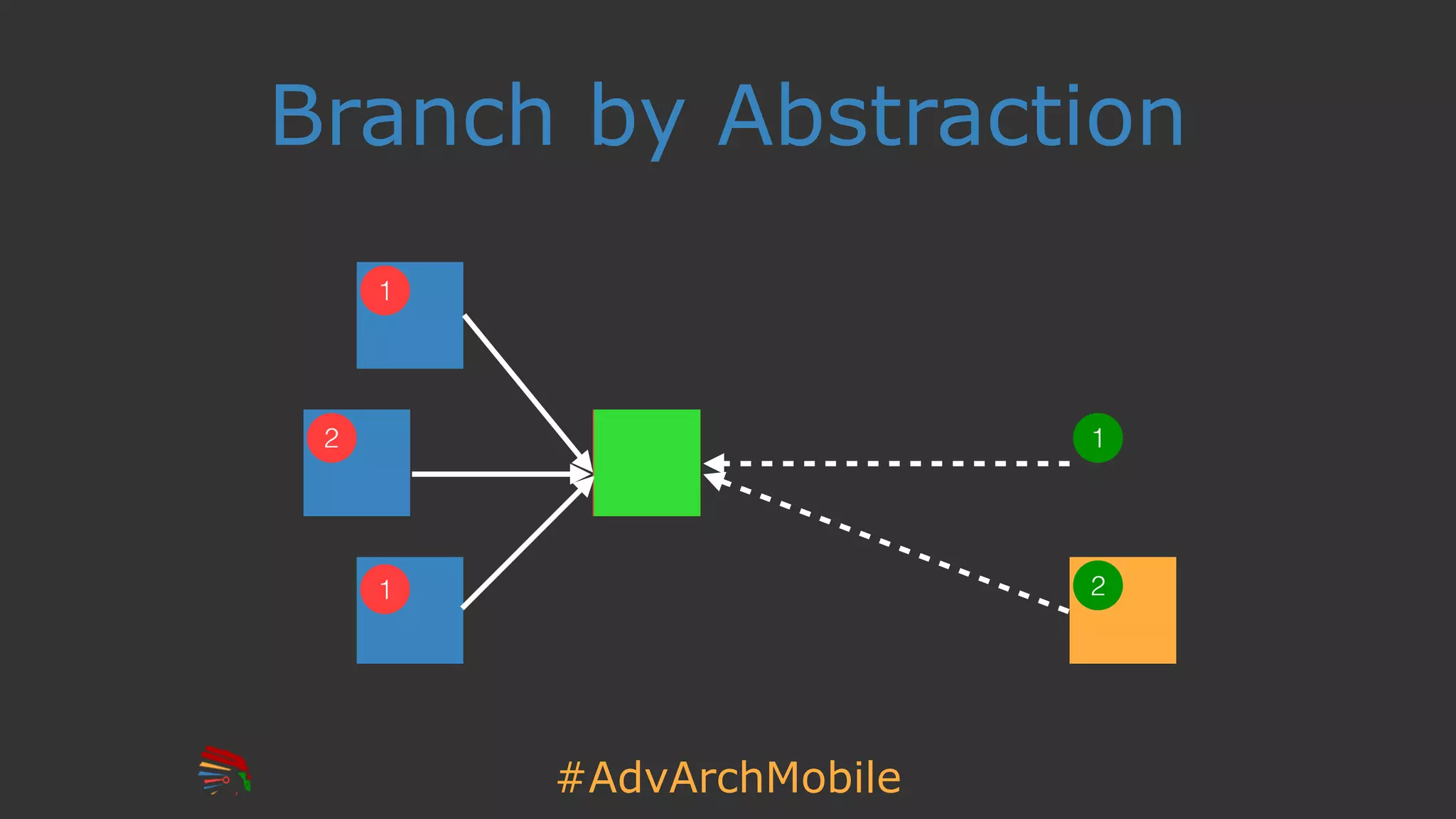 Branch by Abstraction

1

2

1

1

2

#AdvArchMobile